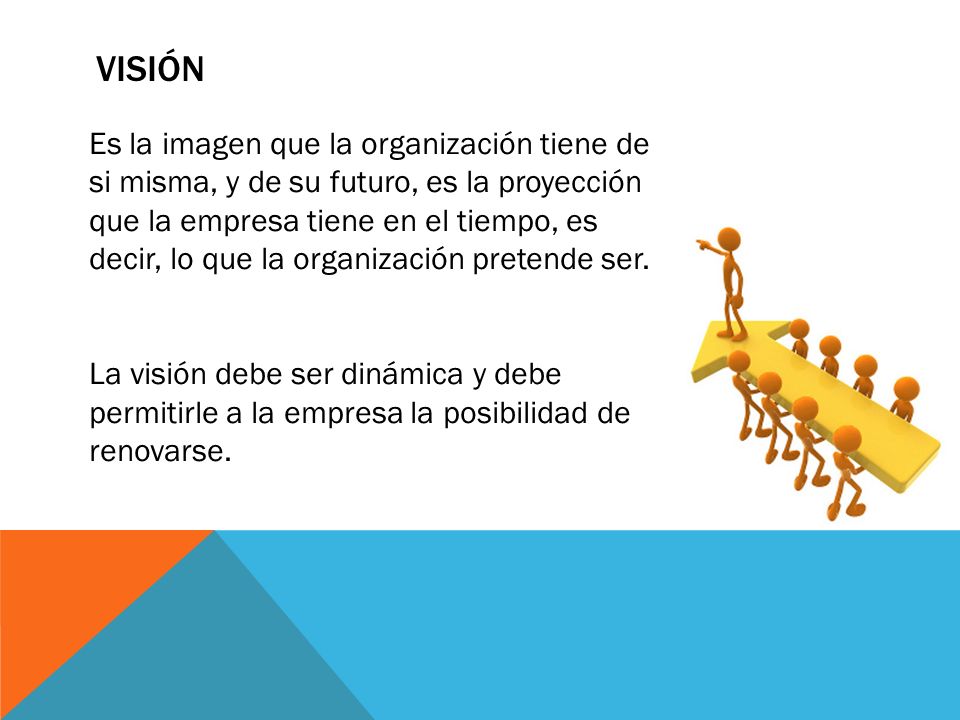 VISIÓN

Es la imagen que la organización tiene de si misma, y de su futuro, es la proyección que la empresa tiene en el tiempo, es decir, lo que la organización pretende ser.

La visión debe ser dinámica y debe permitirle a la empresa la posibilidad de renovarse.